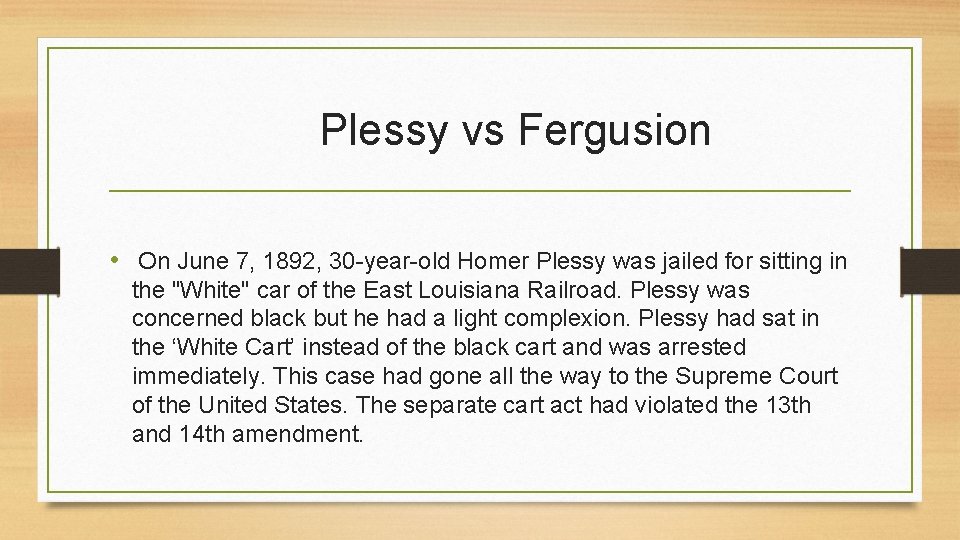 Plessy vs Fergusion

• On June 7, 1892, 30-year-old Homer Plessy was jailed for sitting in the "White" car of the East Louisiana Railroad. Plessy was concerned black but he had a light complexion. Plessy had sat in the ‘White Cart’ instead of the black cart and was arrested immediately. This case had gone all the way to the Supreme Court of the United States. The separate cart act had violated the 13th and 14th amendment.